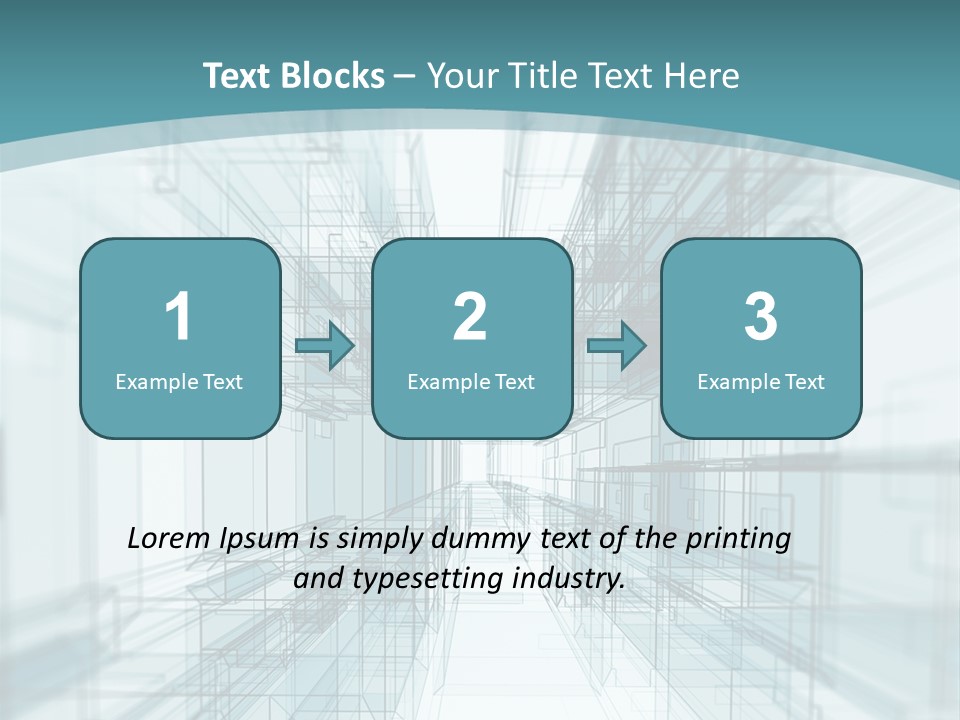 Text Blocks – Your Title Text Here

1
Example Text

2
Example Text

3
Example Text

Lorem Ipsum is simply dummy text of the printing and typesetting industry.